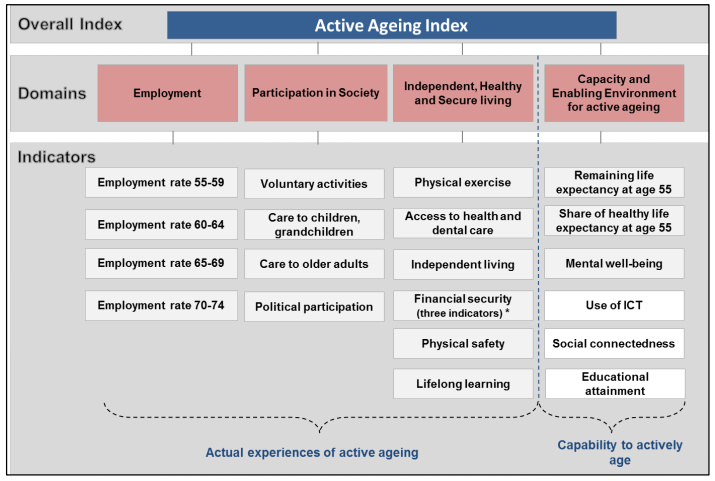 Overall Index

Active Ageing Index

Domains

Employment

Participation in Society

Independent, Healthy and Secure living

Capacity and Enabling Environment for active ageing

Indicators

Employment rate 55-59

Employment rate 60-64

Employment rate 65-69

Employment rate 70-74

Voluntary activities

Care to children, grandchildren

Care to older adults

Political participation

Physical exercise

Access to health and dental care

Independent living

Financial security (three indicators) *

Physical safety

Lifelong learning

Remaining life expectancy at age 55

Share of healthy life expectancy at age 55

Mental well-being

Use of ICT

Social connectedness

Educational attainment

Actual experiences of active ageing

Capability to actively age